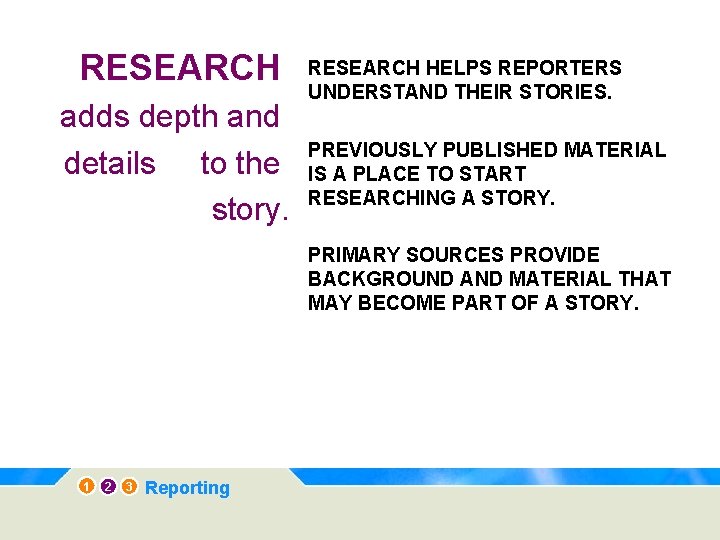 RESEARCH adds depth and details to the story.

RESEARCH HELPS REPORTERS UNDERSTAND THEIR STORIES.

PREVIOUSLY PUBLISHED MATERIAL IS A PLACE TO START RESEARCHING A STORY.

PRIMARY SOURCES PROVIDE BACKGROUND AND MATERIAL THAT MAY BECOME PART OF A STORY.

1 2 3 Reporting